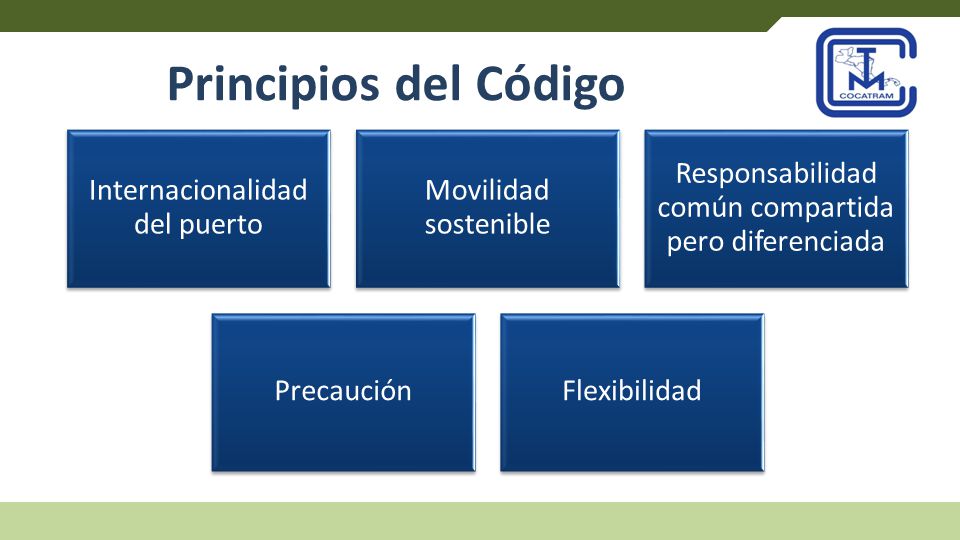 Principios del Código

COCATRAM

Internacionalidad del puerto

Movilidad sostenible

Responsabilidad común compartida pero diferenciada

Precaución

Flexibilidad